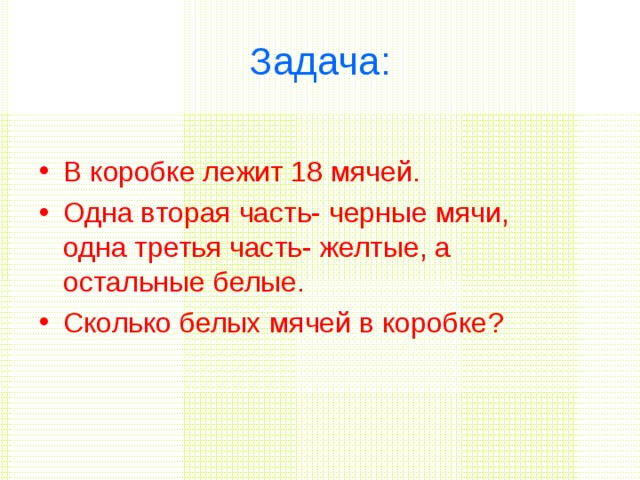 Задача:

• В коробке лежит 18 мячей.
• Одна вторая часть- черные мячи, одна третья часть- желтые, а остальные белые.
• Сколько белых мячей в коробке?